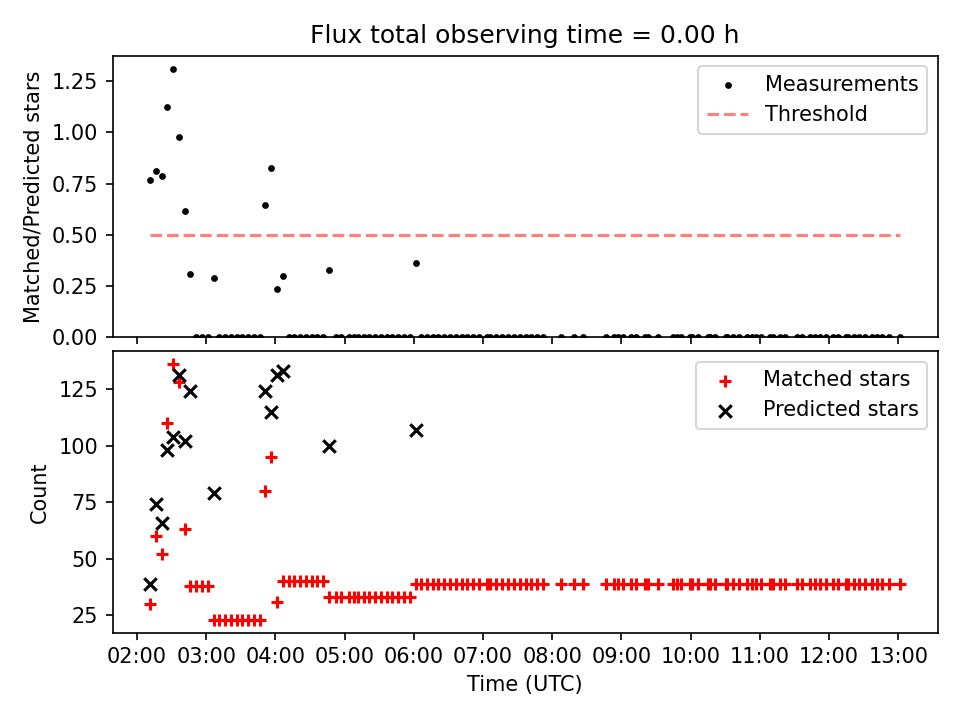 Flux total observing time = 0.00 h

Matched/Predicted stars

1.25
1.00
0.75
0.50
0.25
0.00

Measurements
Threshold

Count

125
100
75
50
25

Matched stars
Predicted stars

02:00 03:00 04:00 05:00 06:00 07:00 08:00 09:00 10:00 11:00 12:00 13:00

Time (UTC)